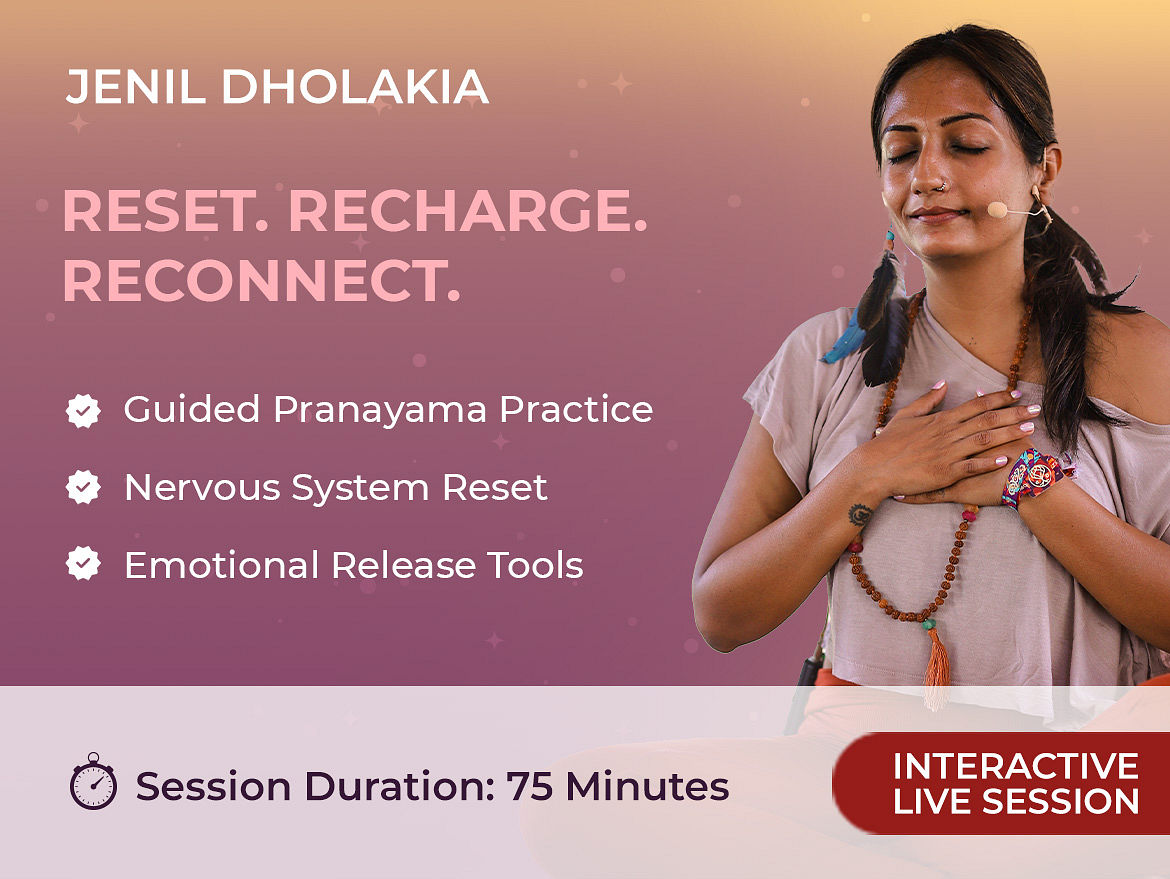 JENIL DHOLAKIA

RESET. RECHARGE. RECONNECT.

Guided Pranayama Practice

Nervous System Reset

Emotional Release Tools

Session Duration: 75 Minutes

INTERACTIVE LIVE SESSION